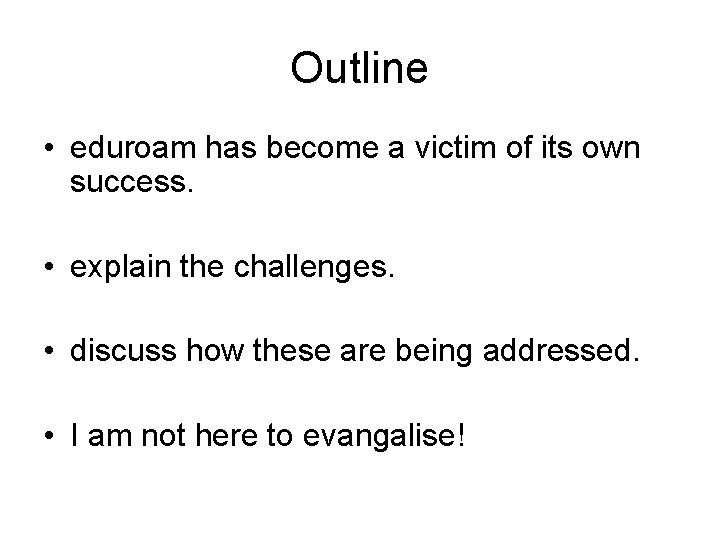 Outline

• eduroam has become a victim of its own success.

• explain the challenges.

• discuss how these are being addressed.

• I am not here to evangalise!